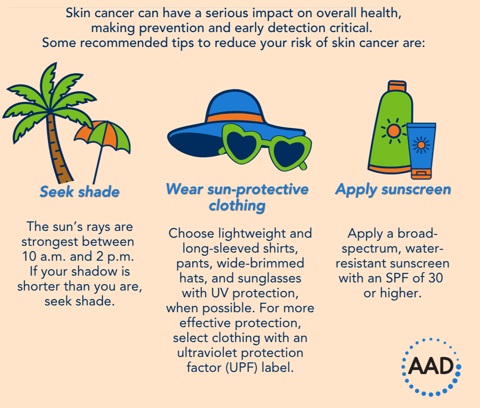 Skin cancer can have a serious impact on overall health, making prevention and early detection critical. Some recommended tips to reduce your risk of skin cancer are:

Seek shade

The sun's rays are strongest between 10 a.m. and 2 p.m. If your shadow is shorter than you are, seek shade.

Wear sun-protective clothing

Choose lightweight and long-sleeved shirts, pants, wide-brimmed hats, and sunglasses with UV protection, when possible. For more effective protection, select clothing with an ultraviolet protection factor (UPF) label.

Apply sunscreen

Apply a broad-spectrum, water-resistant sunscreen with an SPF of 30 or higher.

AAD